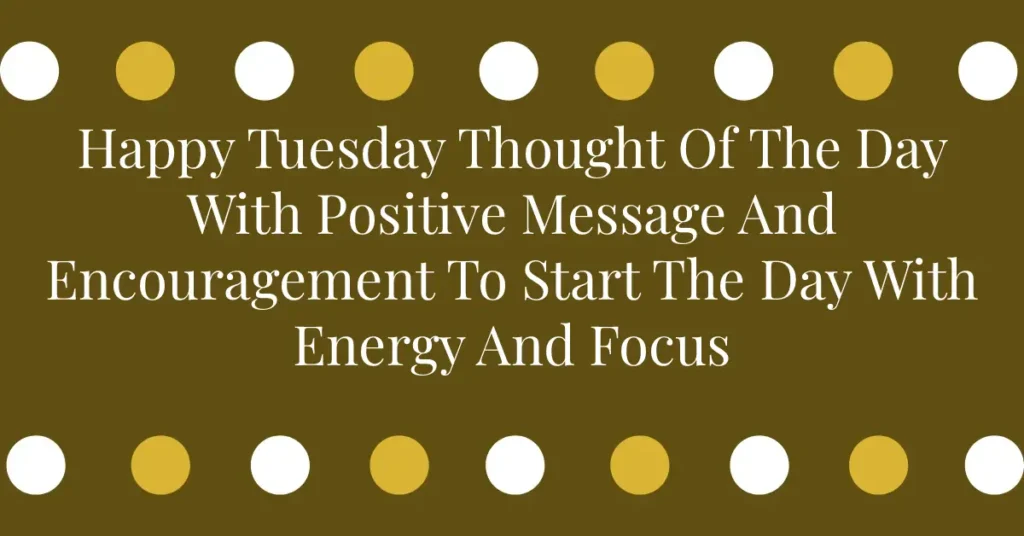 Happy Tuesday Thought Of The Day With Positive Message And Encouragement To Start The Day With Energy And Focus